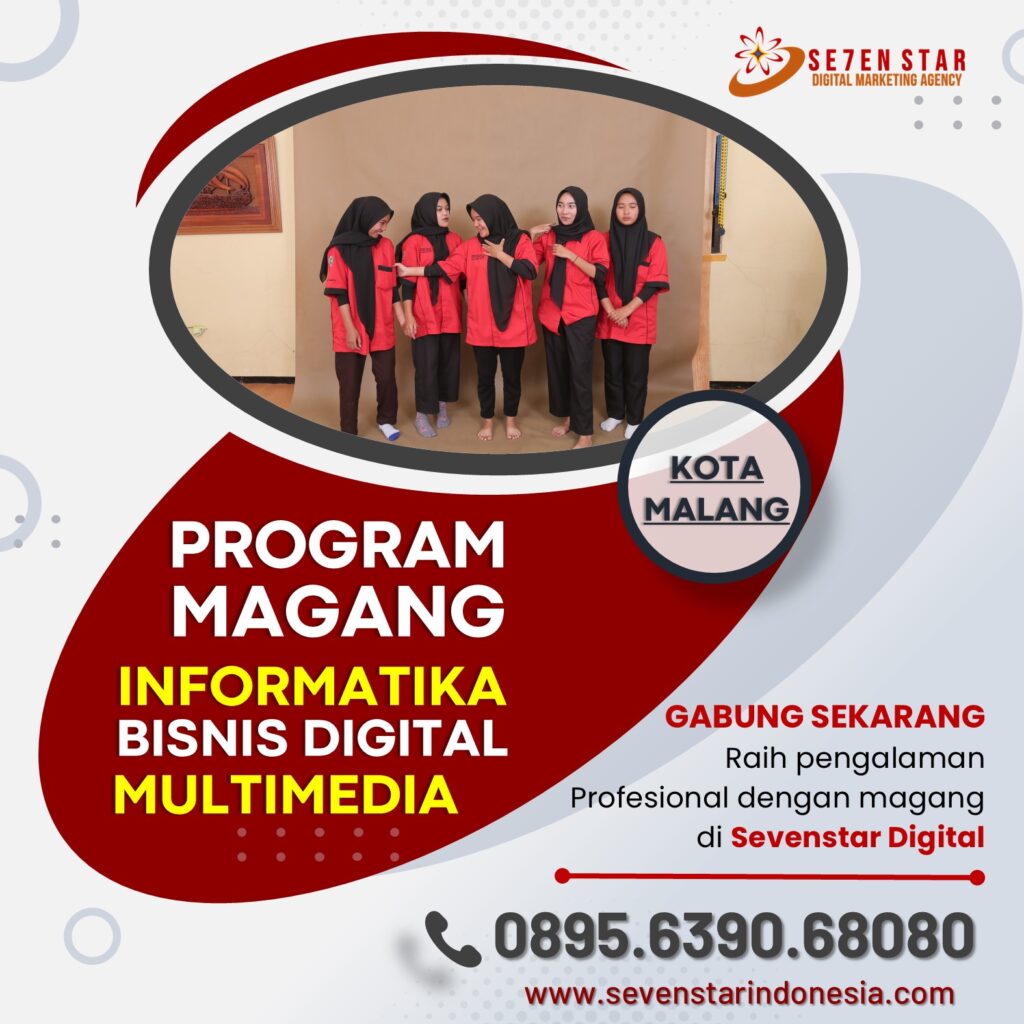 SE7EN STAR
DIGITAL MARKETING AGENCY

KOTA MALANG

PROGRAM MAGANG
INFORMATIKA
BISNIS DIGITAL
MULTIMEDIA

GABUNG SEKARANG
Raih pengalaman Profesional dengan magang di Sevenstar Digital

0895.6390.68080
www.sevenstarindonesia.com